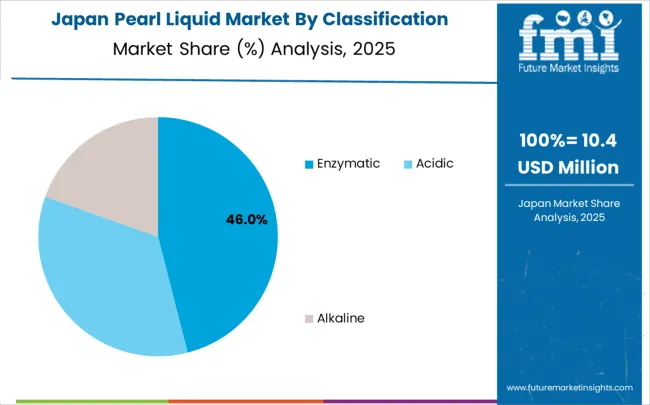 Japan Pearl Liquid Market By Classification
Market Share (%) Analysis, 2025

46.0%

Enzymatic
Acidic
Alkaline

fmi
Future Market Insights

100%= 10.4 USD Million

Japan Market Share Analysis, 2025

www.futuremarketinsights.com